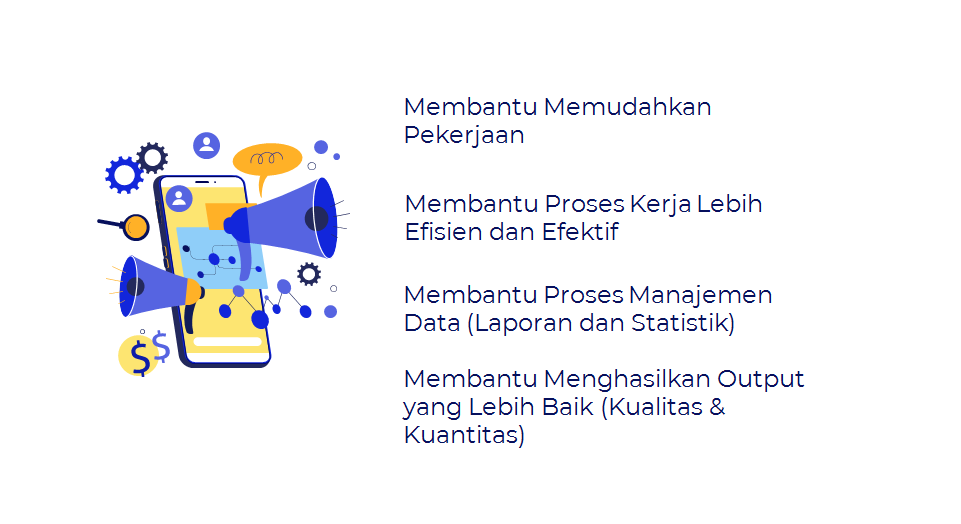 Membantu Memudahkan Pekerjaan

Membantu Proses Kerja Lebih Efisien dan Efektif

Membantu Proses Manajemen Data (Laporan dan Statistik)

Membantu Menghasilkan Output yang Lebih Baik (Kualitas & Kuantitas)